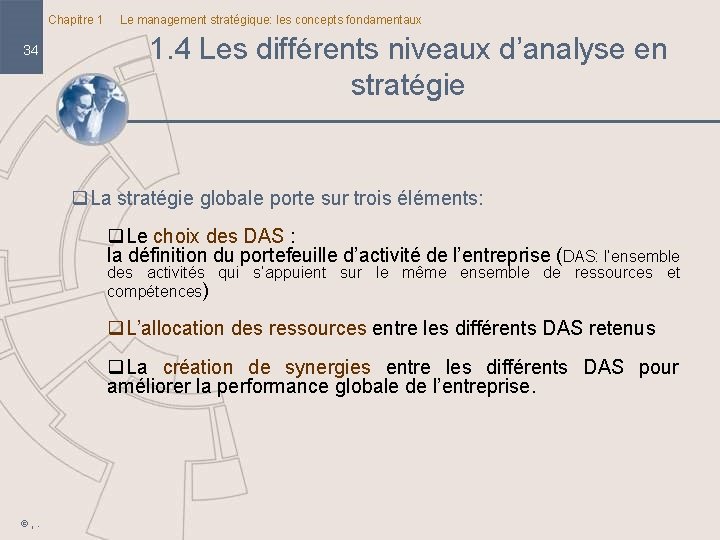 Chapitre 1 Le management stratégique: les concepts fondamentaux

34

1.4 Les différents niveaux d'analyse en stratégie

❑La stratégie globale porte sur trois éléments:

❑Le choix des DAS : la définition du portefeuille d'activité de l'entreprise (DAS: l'ensemble des activités qui s'appuient sur le même ensemble de ressources et compétences)

❑L'allocation des ressources entre les différents DAS retenus

❑La création de synergies entre les différents DAS pour améliorer la performance globale de l'entreprise.

© , .